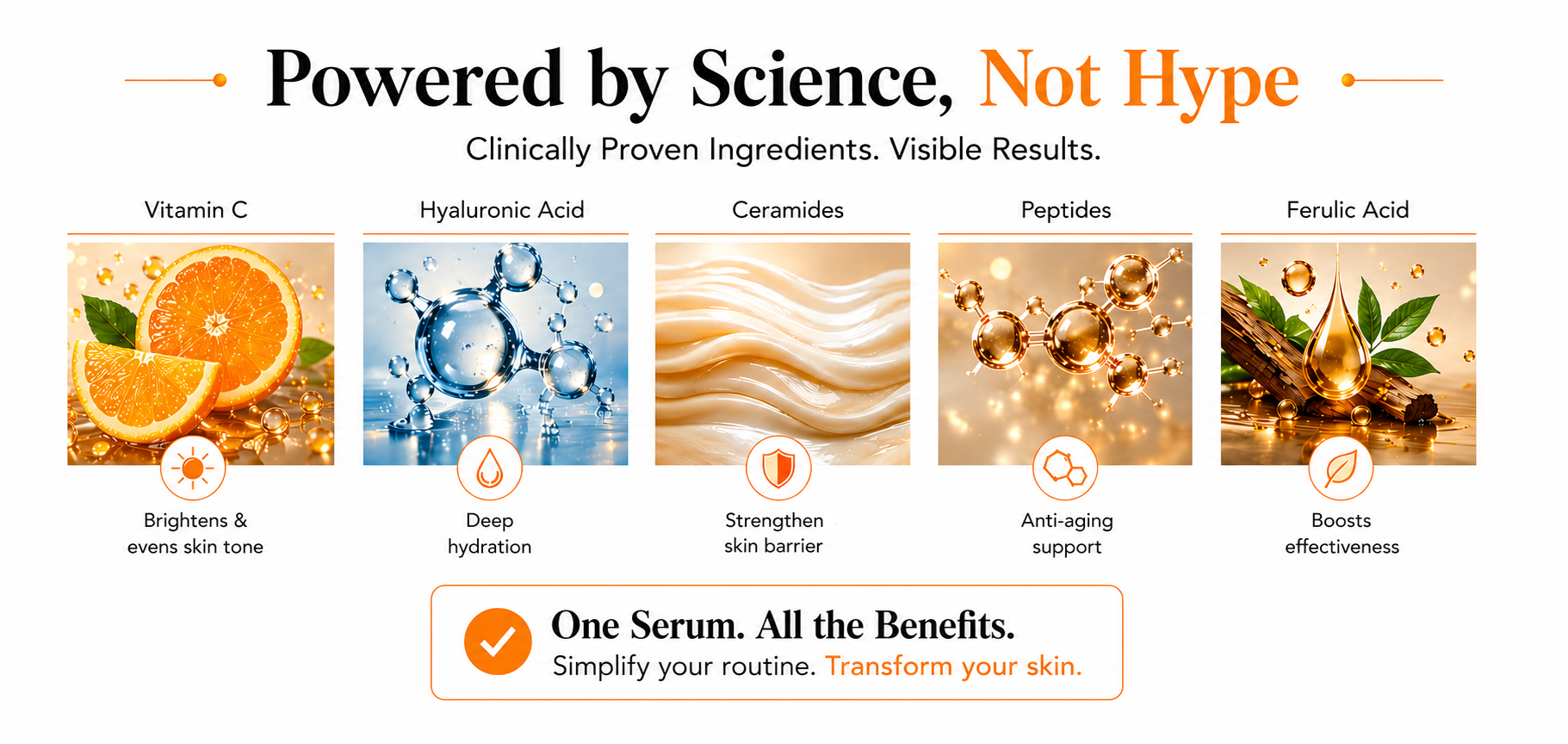 Powered by Science, Not Hype

Clinically Proven Ingredients. Visible Results.

Vitamin C

Brightens & evens skin tone

Hyaluronic Acid

Deep hydration

Ceramides

Strengthen skin barrier

Peptides

Anti-aging support

Ferulic Acid

Boosts effectiveness

One Serum. All the Benefits.

Simplify your routine. Transform your skin.